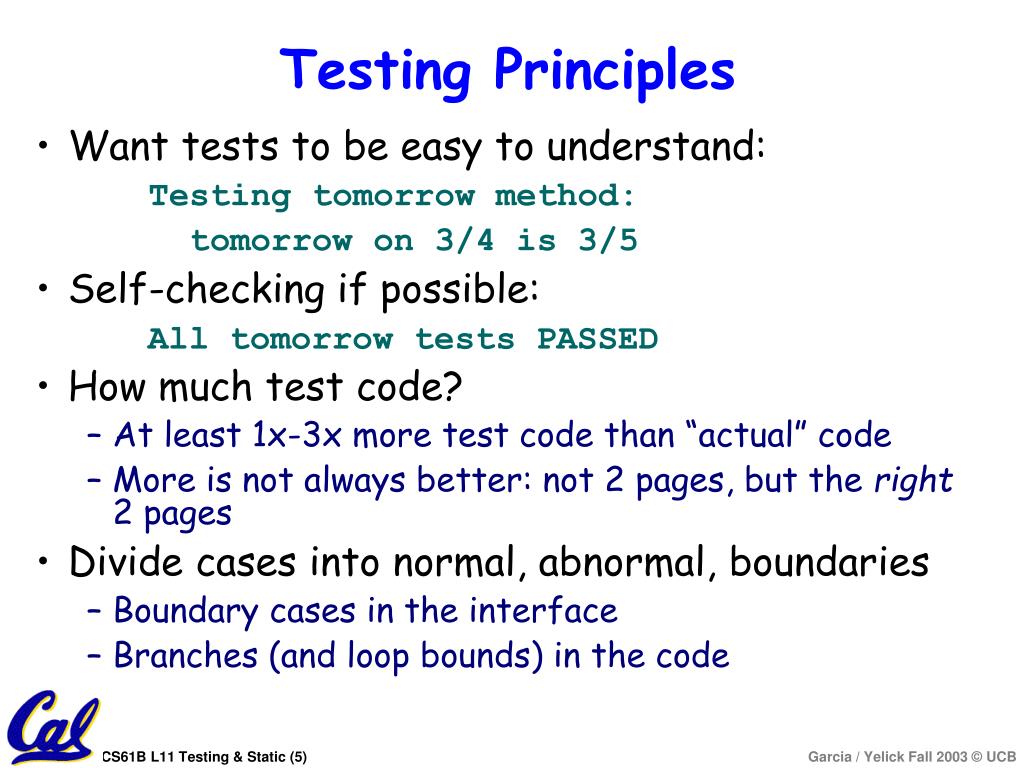 Testing Principles

• Want tests to be easy to understand:

Testing tomorrow method:
tomorrow on 3/4 is 3/5

• Self-checking if possible:

All tomorrow tests PASSED

• How much test code?
– At least 1x-3x more test code than “actual” code
– More is not always better: not 2 pages, but the right 2 pages

• Divide cases into normal, abnormal, boundaries
– Boundary cases in the interface
– Branches (and loop bounds) in the code

Cal

CS61B L11 Testing & Static (5)

Garcia / Yelick Fall 2003 © UCB